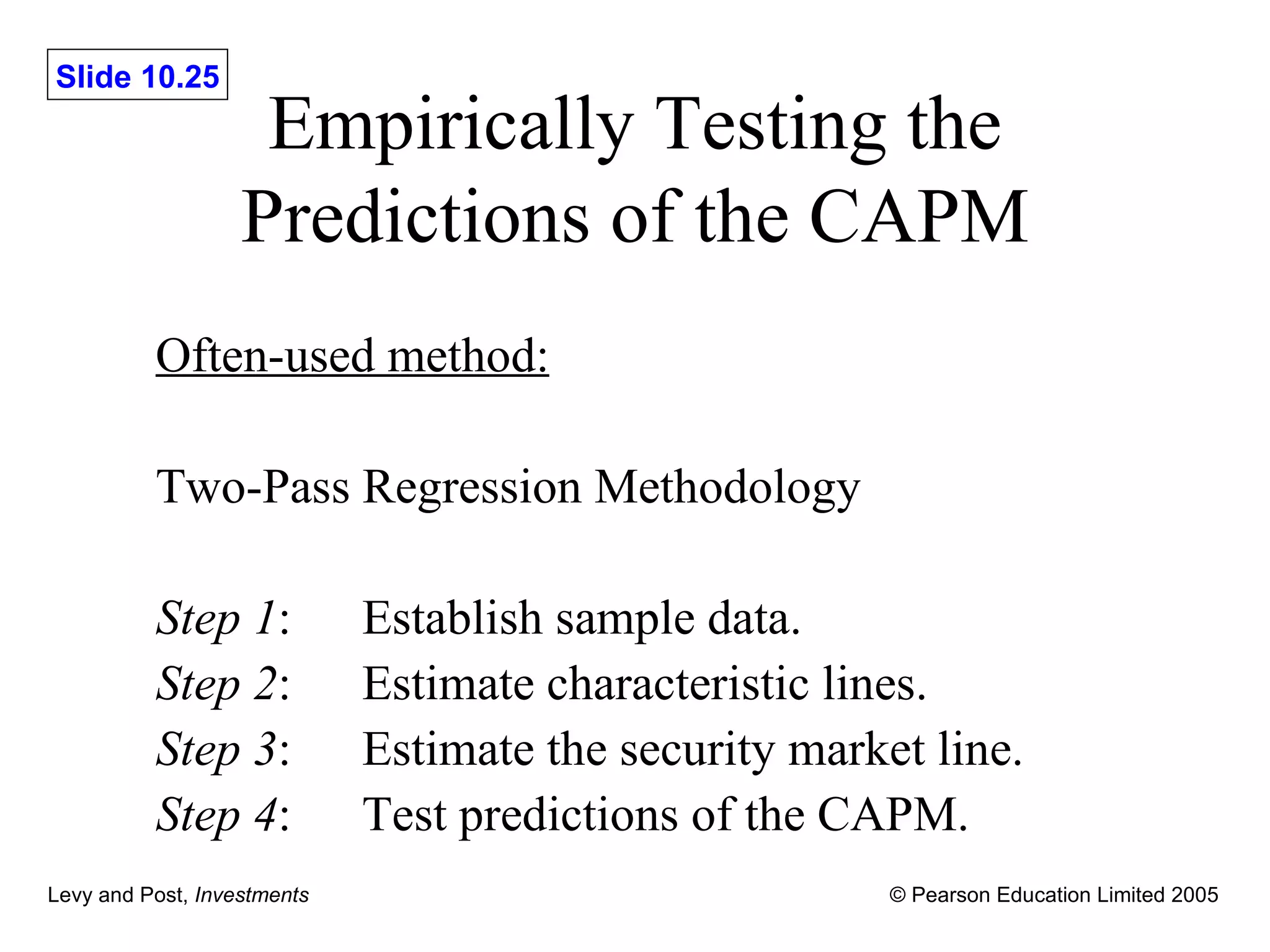 Slide 10.25

Empirically Testing the Predictions of the CAPM

Often-used method:

Two-Pass Regression Methodology

Step 1: Establish sample data.
Step 2: Estimate characteristic lines.
Step 3: Estimate the security market line.
Step 4: Test predictions of the CAPM.

Levy and Post, Investments

© Pearson Education Limited 2005